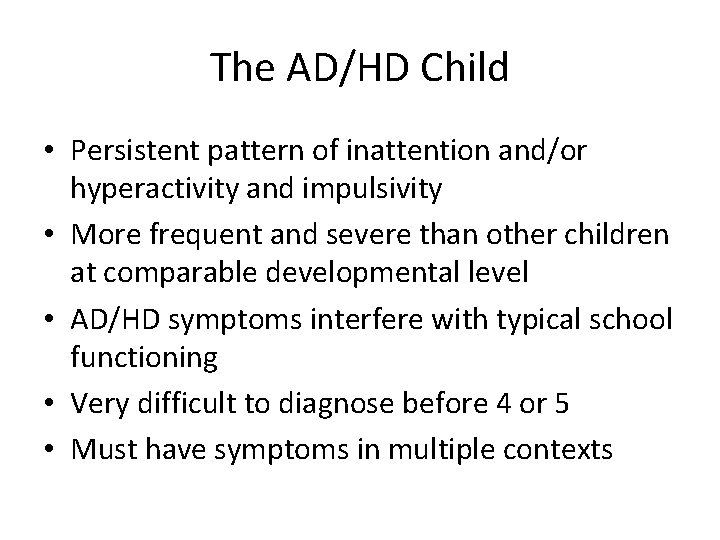 The AD/HD Child

• Persistent pattern of inattention and/or hyperactivity and impulsivity
• More frequent and severe than other children at comparable developmental level
• AD/HD symptoms interfere with typical school functioning
• Very difficult to diagnose before 4 or 5
• Must have symptoms in multiple contexts